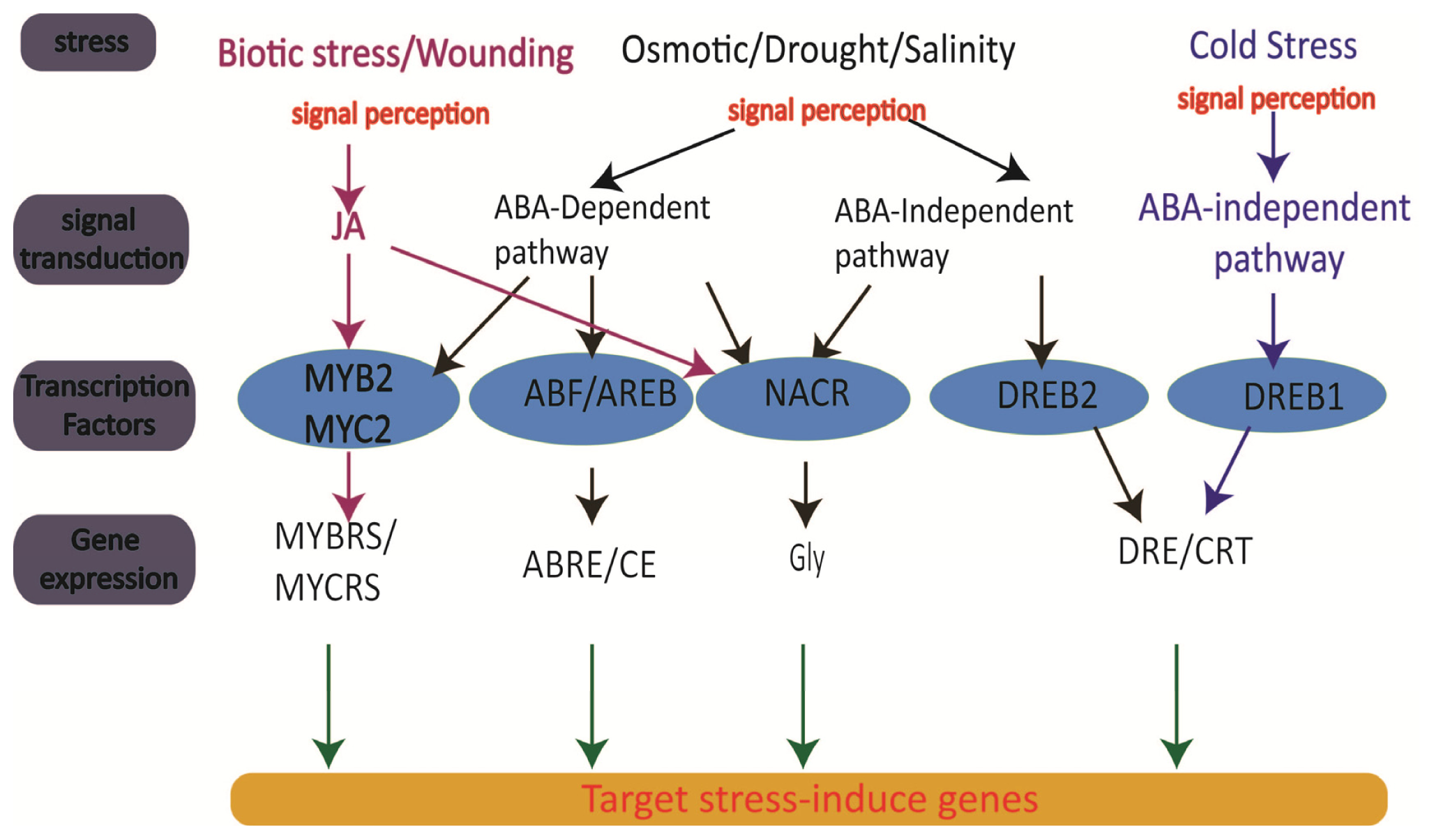 stress

Biotic stress/Wounding

Osmotic/Drought/Salinity

Cold Stress

signal perception

signal perception

signal perception

signal transduction

JA

ABA-Dependent pathway

ABA-Independent pathway

ABA-independent pathway

Transcription Factors

MYB2 MYC2

ABF/AREB

NACR

DREB2

DREB1

Gene expression

MYBRS/ MYCRS

ABRE/CE

Gly

DRE/CRT

Target stress-induce genes